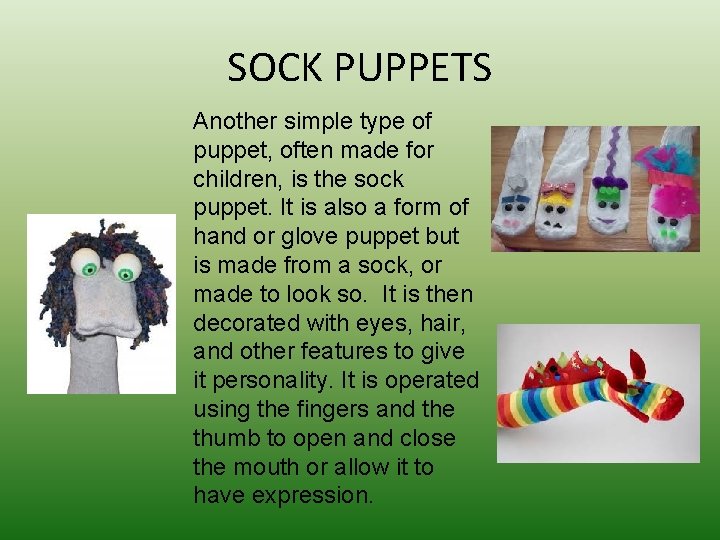 SOCK PUPPETS

Another simple type of puppet, often made for children, is the sock puppet. It is also a form of hand or glove puppet but is made from a sock, or made to look so.  It is then decorated with eyes, hair, and other features to give it personality. It is operated using the fingers and the thumb to open and close the mouth or allow it to have expression.